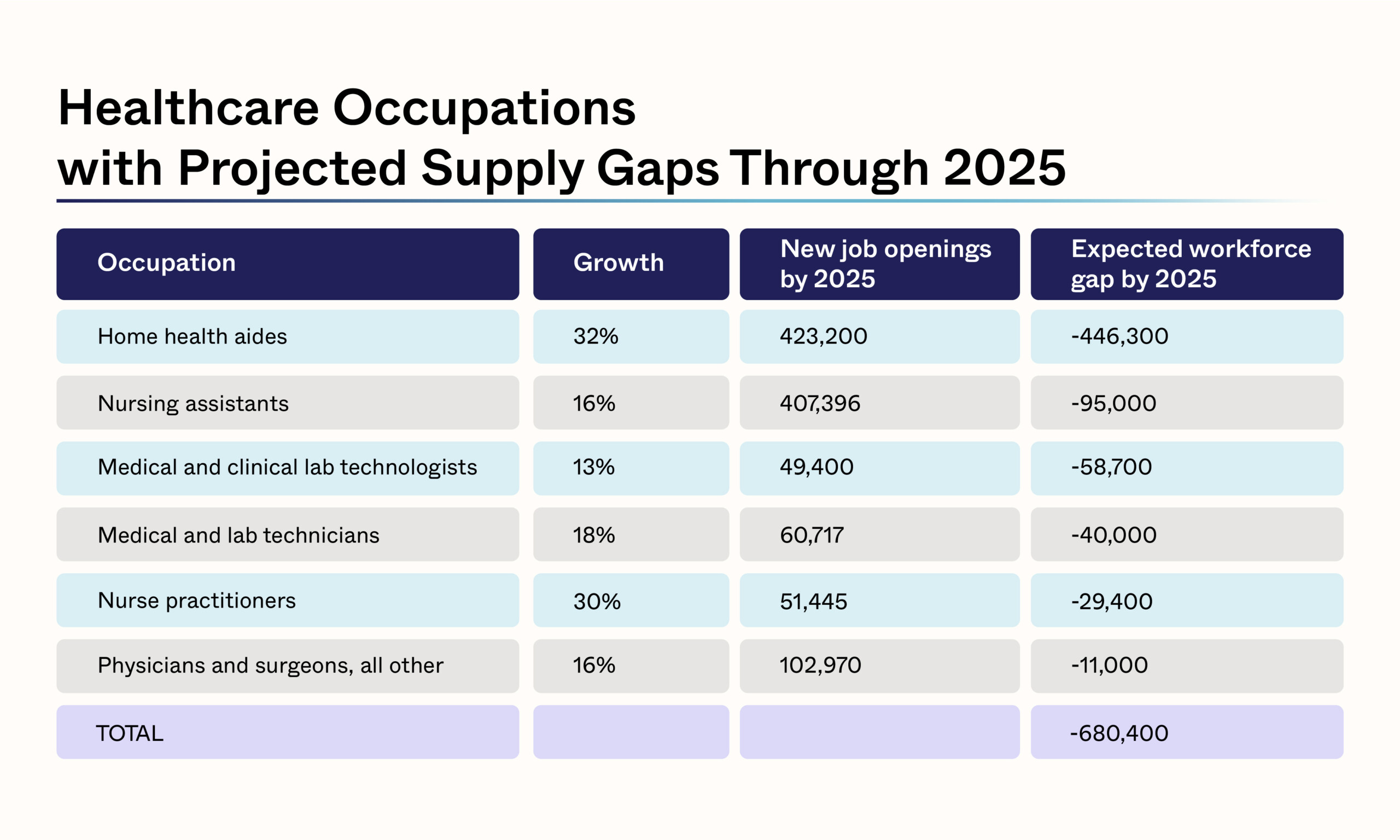 Healthcare Occupations with Projected Supply Gaps Through 2025

| Occupation | Growth | New job openings by 2025 | Expected workforce gap by 2025 |
|---|---|---|---|
| Home health aides | 32% | 423,200 | -446,300 |
| Nursing assistants | 16% | 407,396 | -95,000 |
| Medical and clinical lab technologists | 13% | 49,400 | -58,700 |
| Medical and lab technicians | 18% | 60,717 | -40,000 |
| Nurse practitioners | 30% | 51,445 | -29,400 |
| Physicians and surgeons, all other | 16% | 102,970 | -11,000 |
| TOTAL | | | -680,400 |